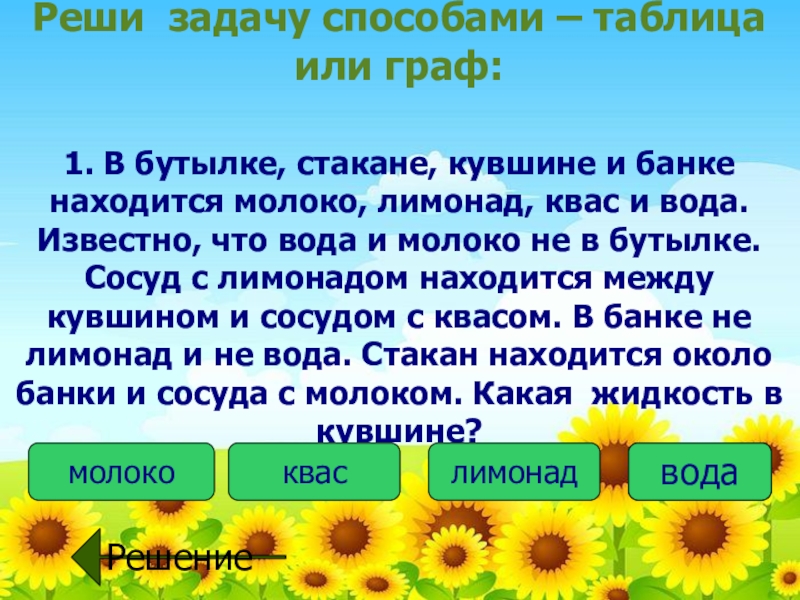 Реши задачу способами – таблица или граф:

1. В бутылке, стакане, кувшине и банке находится молоко, лимонад, квас и вода. Известно, что вода и молоко не в бутылке. Сосуд с лимонадом находится между кувшином и сосудом с квасом. В банке не лимонад и не вода. Стакан находится около банки и сосуда с молоком. Какая жидкость в кувшине?

молоко

квас

лимонад

вода

Решение